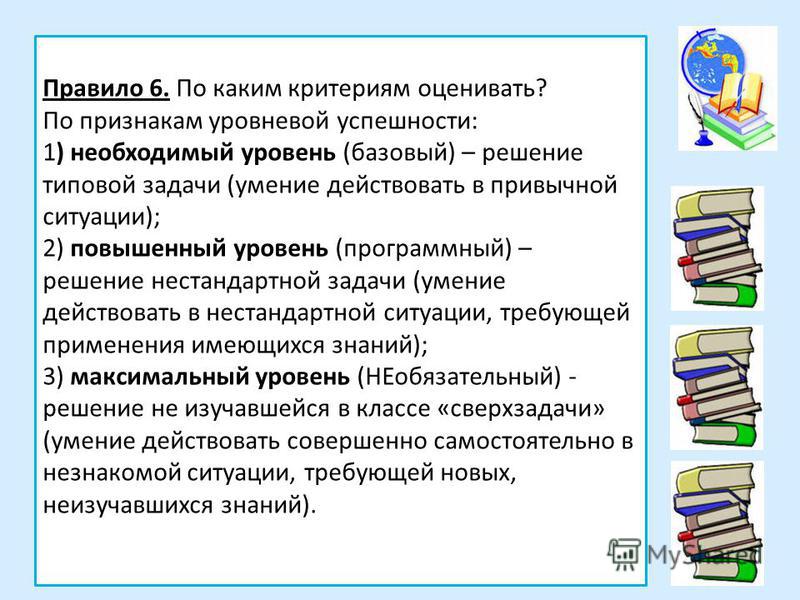 Правило 6. По каким критериям оценивать?
По признакам уровневой успешности:
1) необходимый уровень (базовый) – решение типовой задачи (умение действовать в привычной ситуации);
2) повышенный уровень (программный) – решение нестандартной задачи (умение действовать в нестандартной ситуации, требующей применения имеющихся знаний);
3) максимальный уровень (НЕобязательный) - решение не изучавшейся в классе «сверхзадачи» (умение действовать совершенно самостоятельно в незнакомой ситуации, требующей новых, неизучавшихся знаний).

MyShared